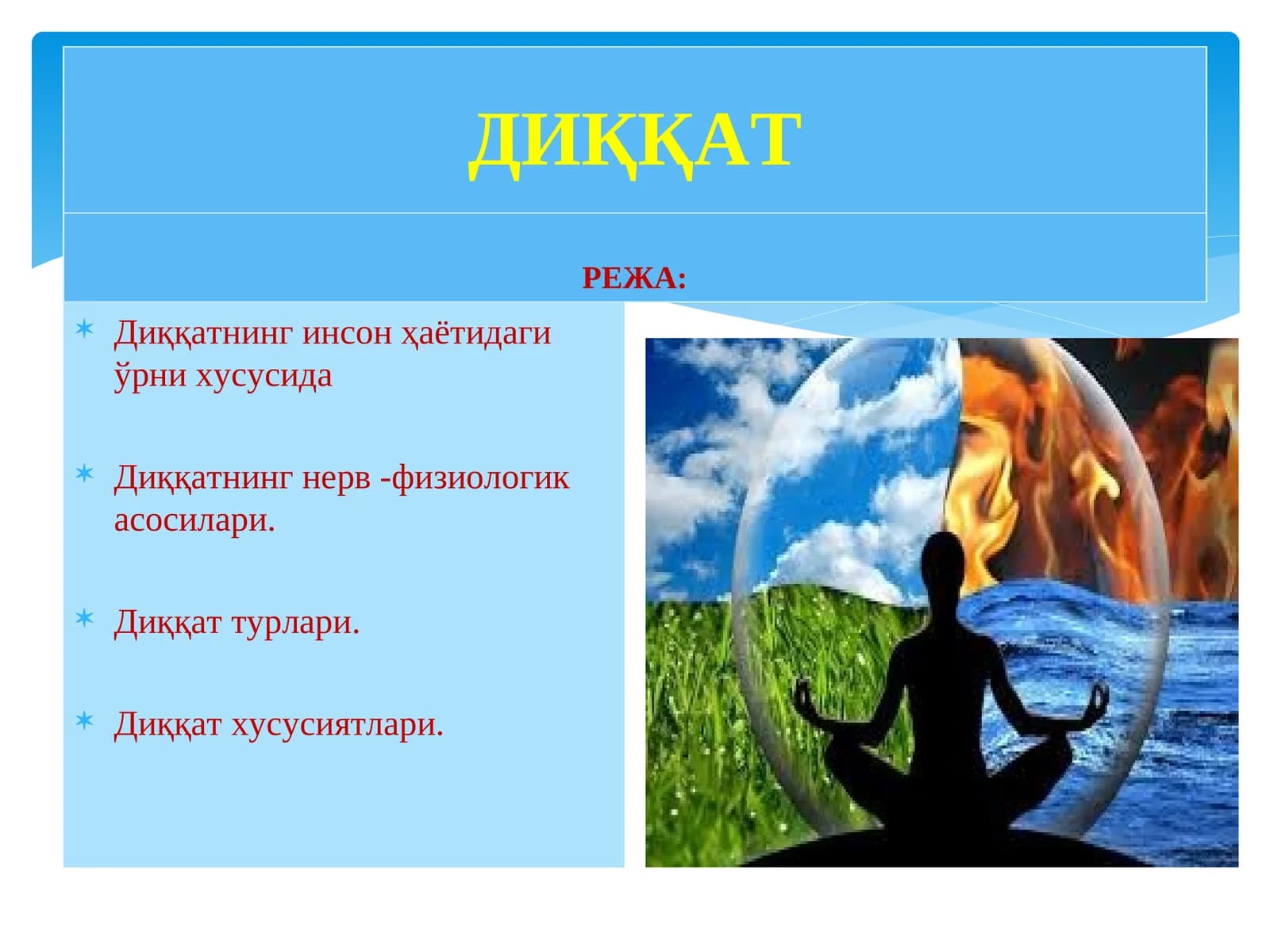 ДИҚҚАТ

РЕЖА:

Диққатнинг инсон ҳаётидаги ўрни хусусида

Диққатнинг нерв -физиологик асосилари.

Диққат турлари.

Диққат хусусиятлари.